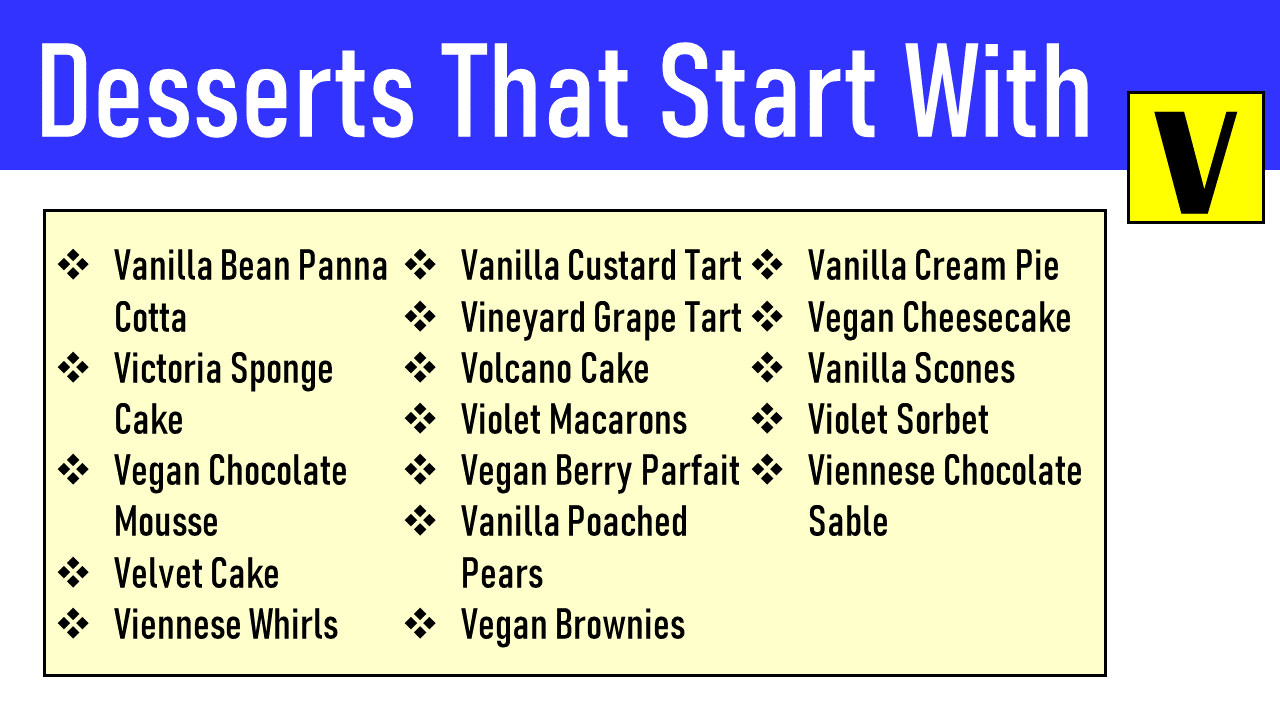 Desserts That Start With

V

❖ Vanilla Bean Panna Cotta
❖ Victoria Sponge Cake
❖ Vegan Chocolate Mousse
❖ Velvet Cake
❖ Viennese Whirls

❖ Vanilla Custard Tart
❖ Vineyard Grape Tart
❖ Volcano Cake
❖ Violet Macarons
❖ Vegan Berry Parfait
❖ Vanilla Poached Pears
❖ Vegan Brownies

❖ Vanilla Cream Pie
❖ Vegan Cheesecake
❖ Vanilla Scones
❖ Violet Sorbet
❖ Viennese Chocolate Sable